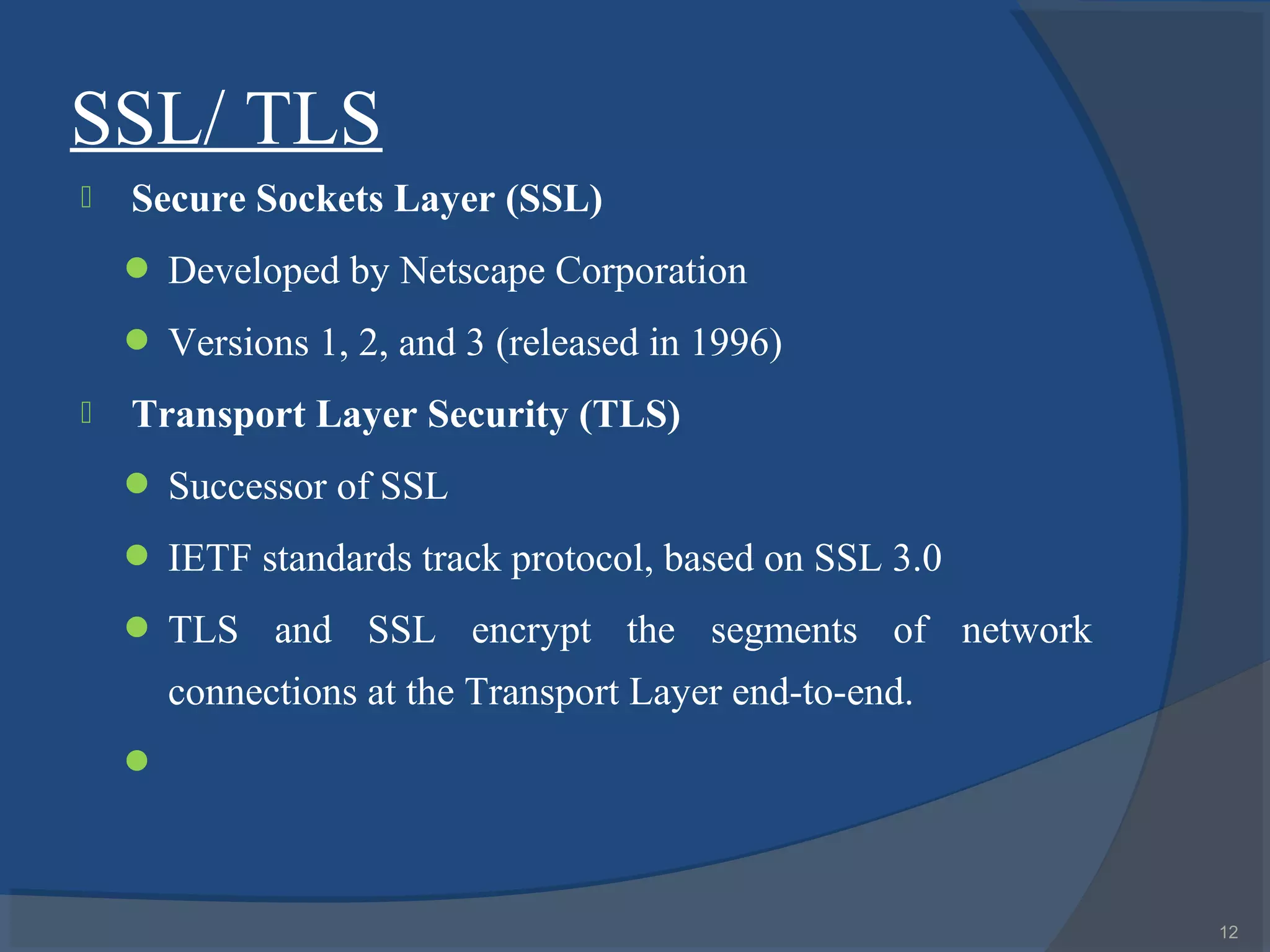 SSL/ TLS

Secure Sockets Layer (SSL)

Developed by Netscape Corporation

Versions 1, 2, and 3 (released in 1996)

Transport Layer Security (TLS)

Successor of SSL

IETF standards track protocol, based on SSL 3.0

TLS and SSL encrypt the segments of network connections at the Transport Layer end-to-end.

12